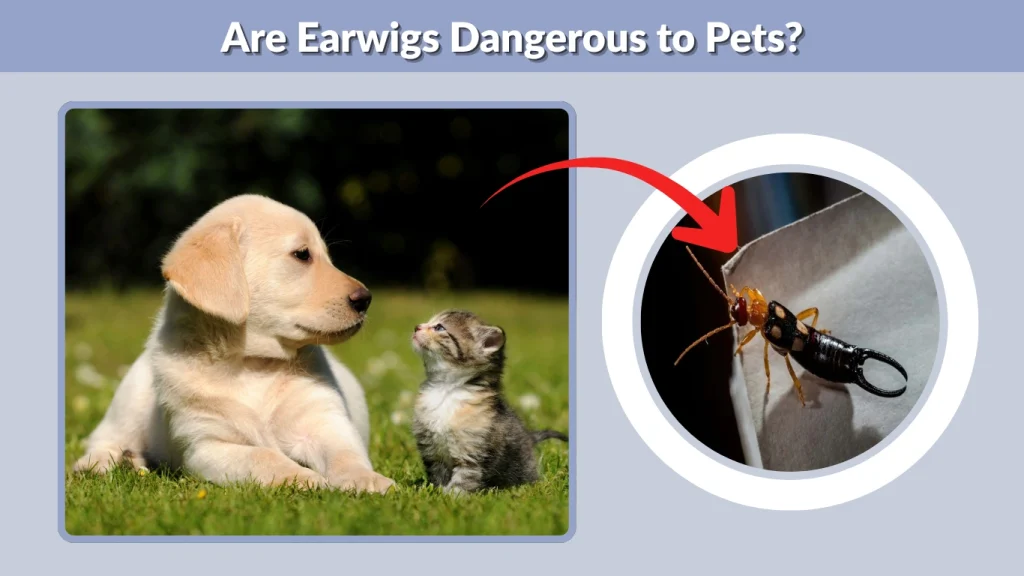 Are Earwigs Dangerous to Pets?